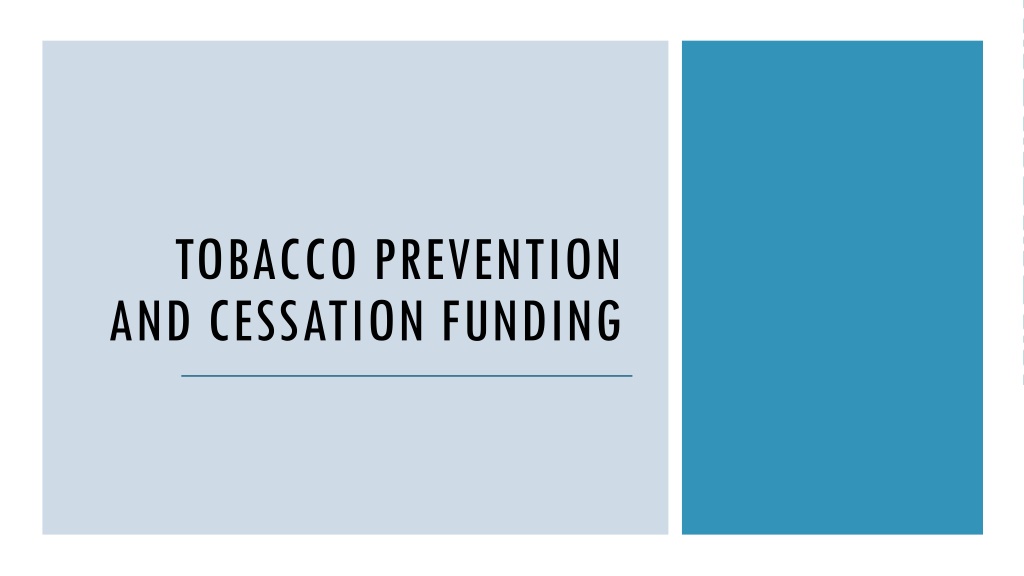 TOBACCO PREVENTION AND CESSATION FUNDING